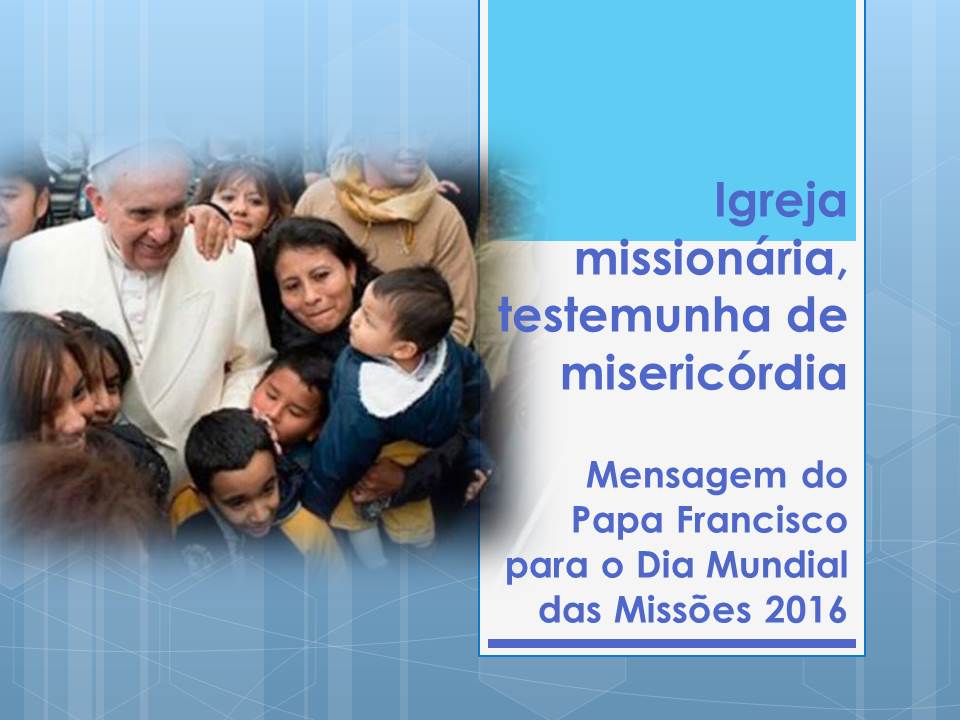 Igreja missionária, testemunha de misericórdia

Mensagem do Papa Francisco para o Dia Mundial das Missões 2016